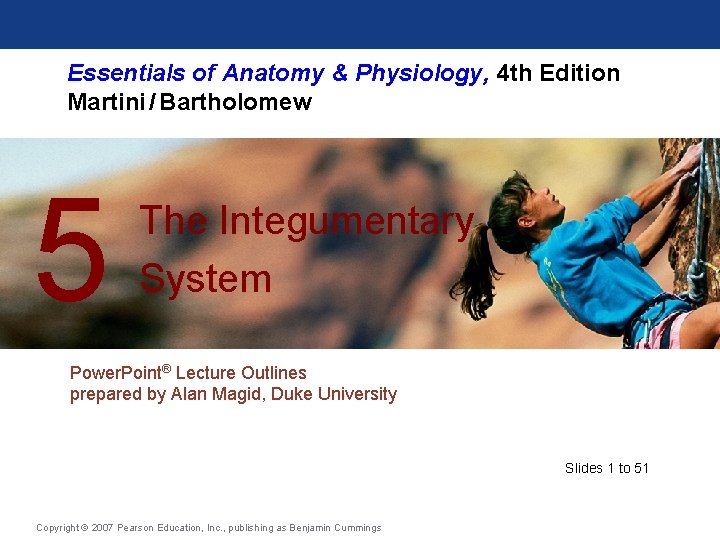 Essentials of Anatomy & Physiology, 4th Edition
Martini / Bartholomew

5 The Integumentary System

PowerPoint® Lecture Outlines
prepared by Alan Magid, Duke University

Slides 1 to 51

Copyright © 2007 Pearson Education, Inc., publishing as Benjamin Cummings